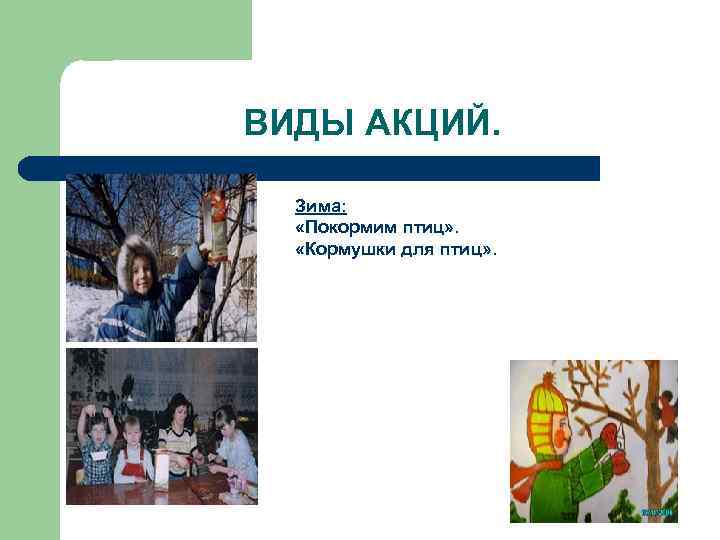 ВИДЫ АКЦИЙ.

Зима:
«Покормим птиц».
«Кормушки для птиц».